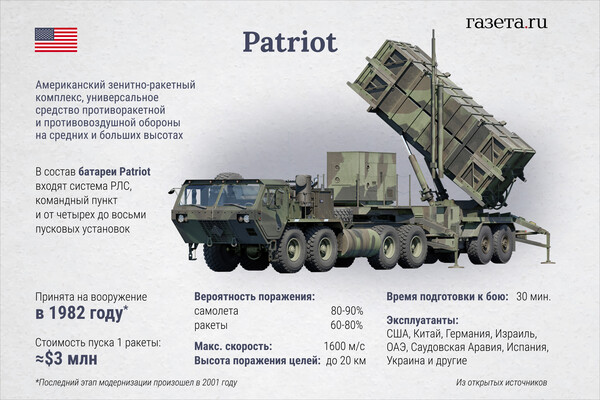 газета.ru

Patriot

Американский зенитно-ракетный комплекс, универсальное средство противоракетной и противовоздушной обороны на средних и больших высотах

В состав батареи Patriot входят система РЛС, командный пункт и от четырех до восьми пусковых установок

Принята на вооружение
в 1982 году*

Стоимость пуска 1 ракеты:
≈$3 млн

Вероятность поражения:
самолета 80-90%
ракеты 60-80%

Макс. скорость: 1600 м/с
Высота поражения целей: до 20 км

Время подготовки к бою: 30 мин.

Эксплуатанты:
США, Китай, Германия, Израиль, ОАЭ, Саудовская Аравия, Испания, Украина и другие

*Последний этап модернизации произошел в 2001 году

Из открытых источников